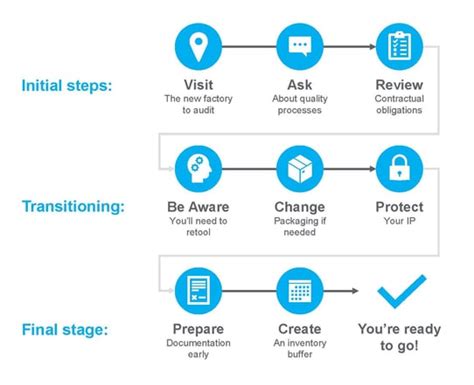 Initial steps:

Visit
The new factory to audit

Ask
About quality processes

Review
Contractual obligations

Transitioning:

Be Aware
You'll need to retool

Change
Packaging if needed

Protect
Your IP

Final stage:

Prepare
Documentation early

Create
An inventory buffer

You're ready to go!